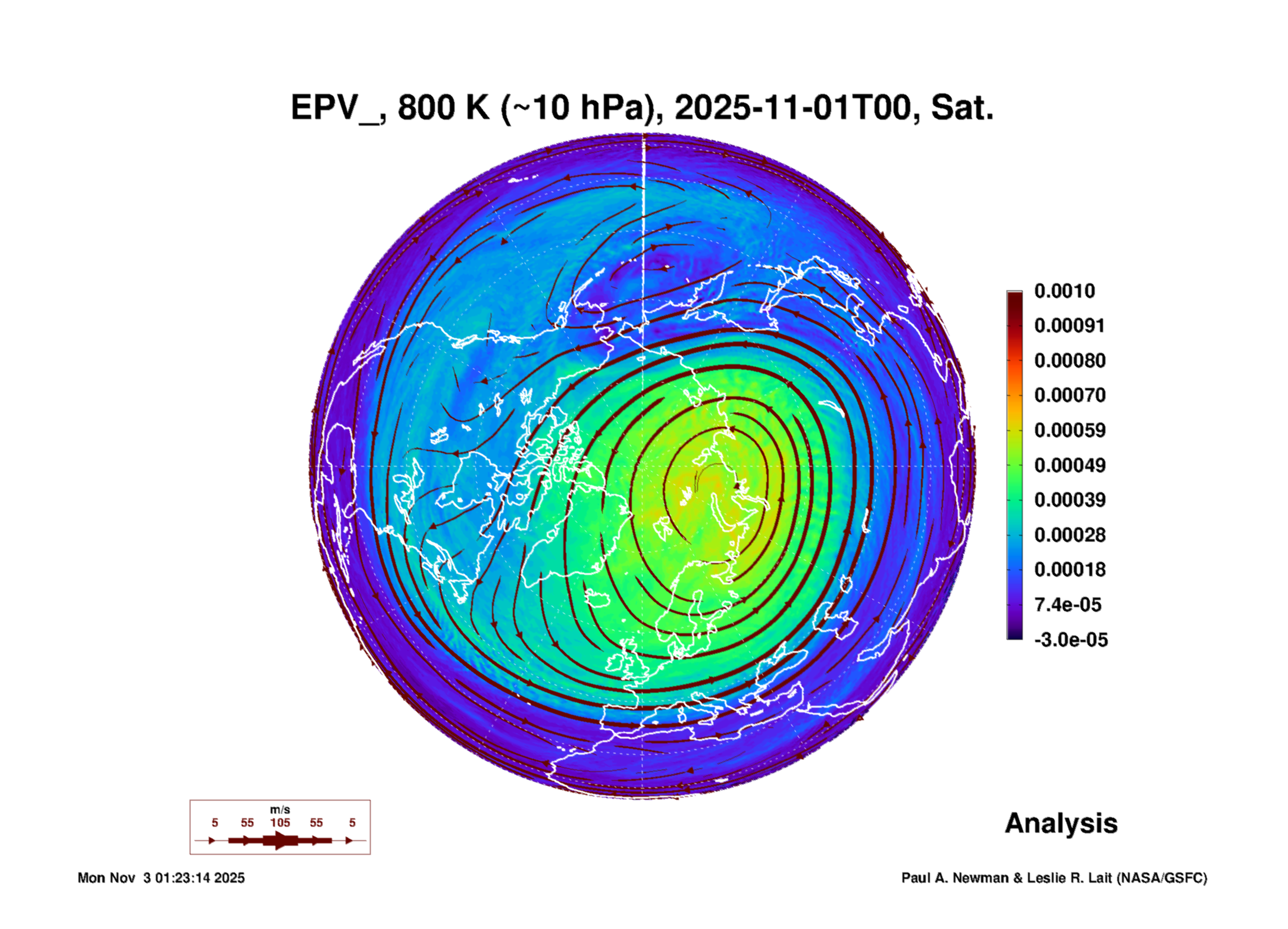 EPV_, 800 K (~10 hPa), 2025-11-01T00, Sat.

0.0010
0.00091
0.00080
0.00070
0.00059
0.00049
0.00039
0.00028
0.00018
7.4e-05
-3.0e-05

m/s
5 55 105 55 5

Analysis

Mon Nov 3 01:23:14 2025

Paul A. Newman & Leslie R. Lait (NASA/GSFC)